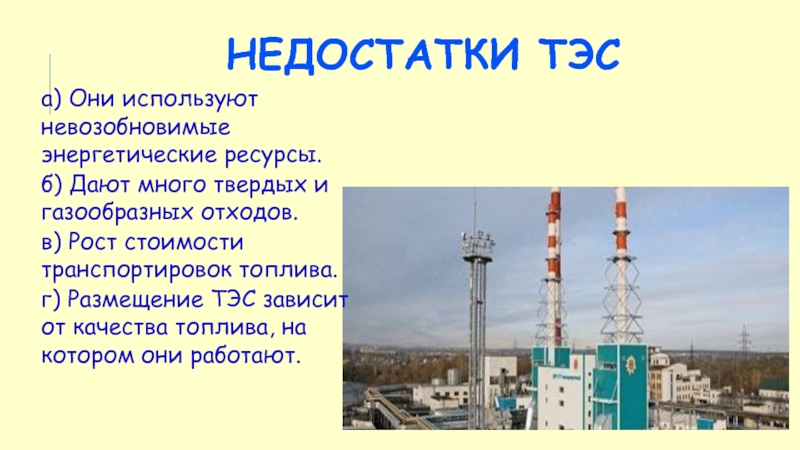 НЕДОСТАТКИ ТЭС

а) Они используют невозобновимые энергетические ресурсы.

б) Дают много твердых и газообразных отходов.

в) Рост стоимости транспортировок топлива.

г) Размещение ТЭС зависит от качества топлива, на котором они работают.